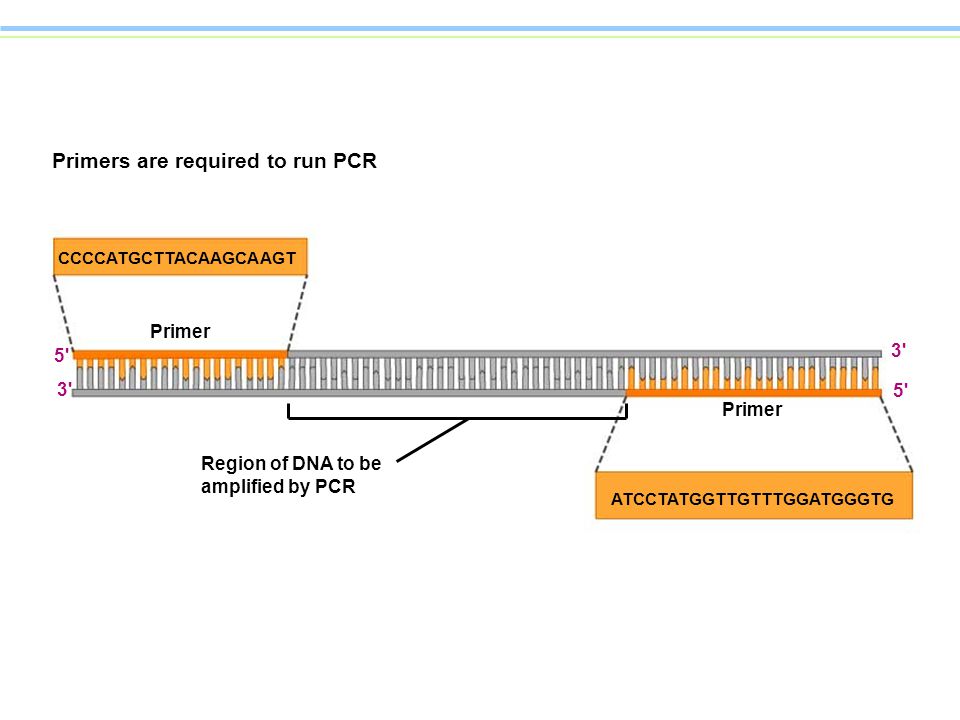 Primers are required to run PCR

CCCCATGCTTACAAGCAAGT

Primer

5'

3'

3'

5'

Primer

Region of DNA to be amplified by PCR

ATCCTATGGTTGTTTGGATGGGTG